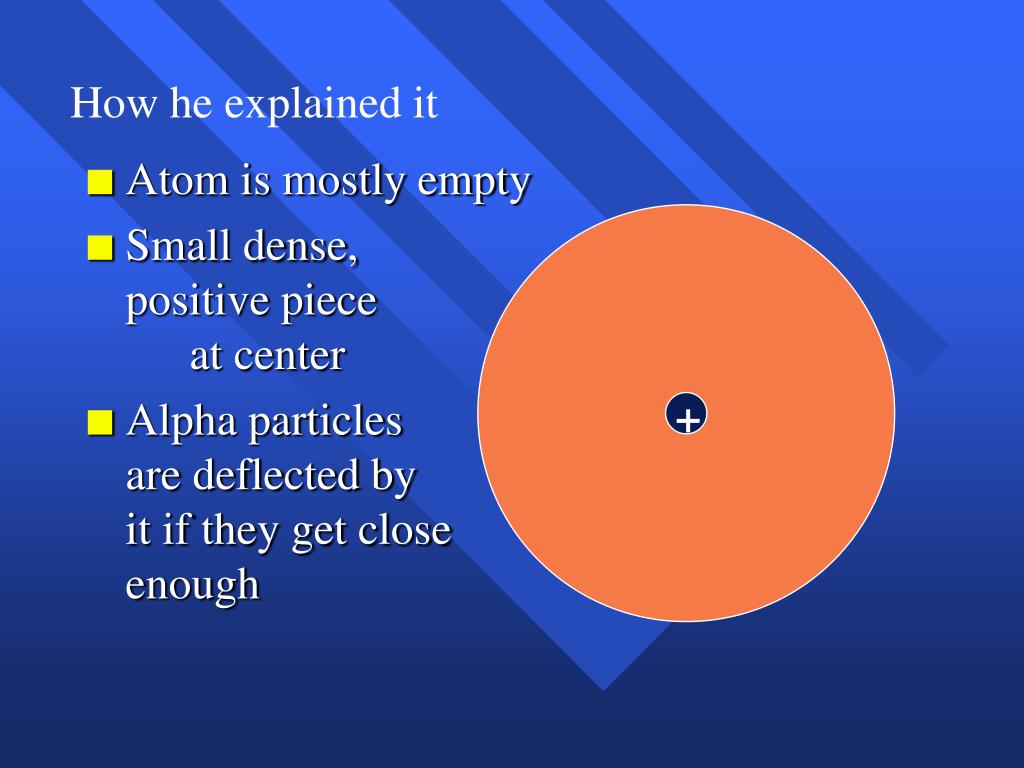 How he explained it

- Atom is mostly empty
- Small dense, positive piece at center
- Alpha particles are deflected by it if they get close enough

+